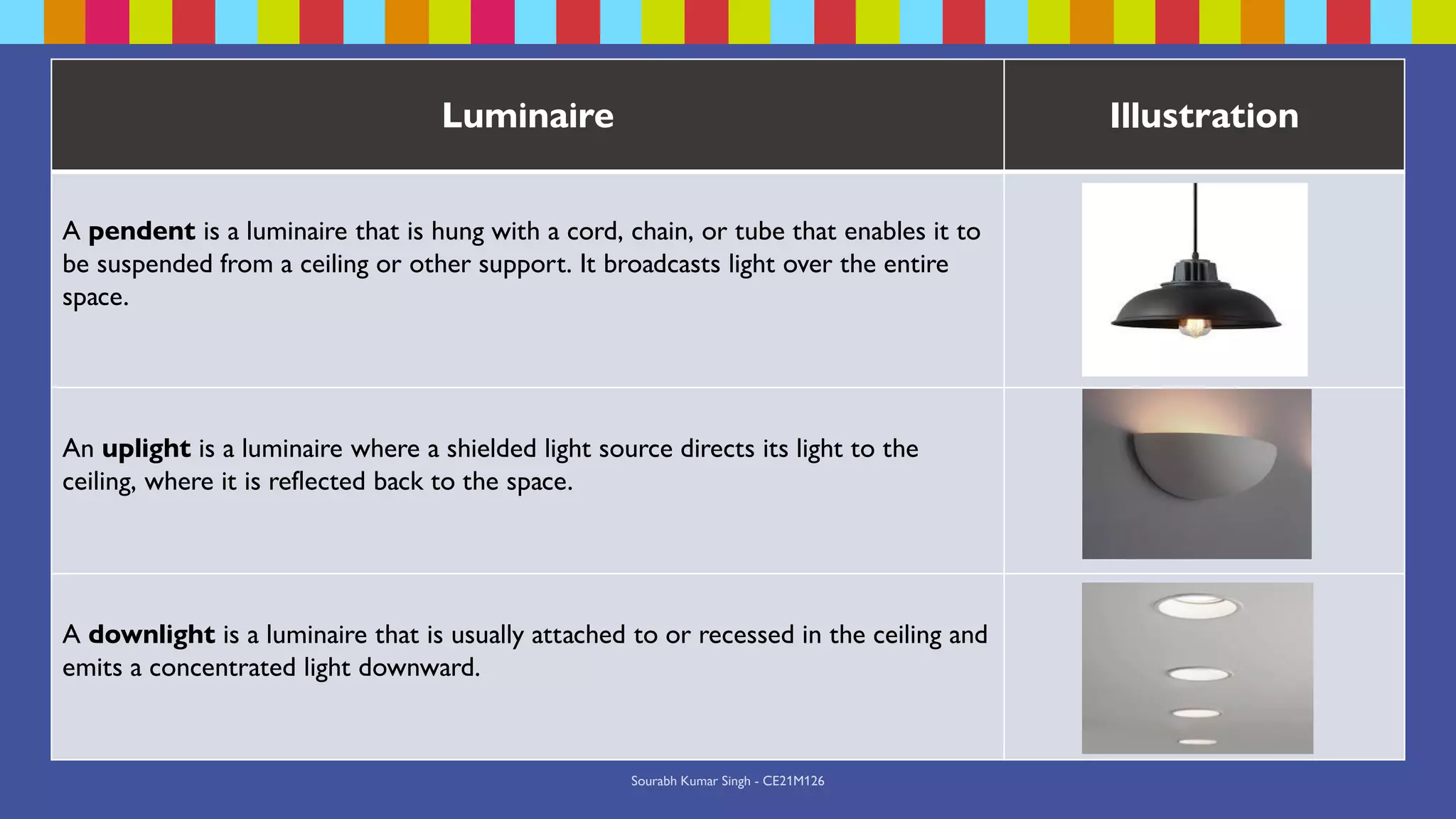 | Luminaire | Illustration |
|---|---|
| A **pendent** is a luminaire that is hung with a cord, chain, or tube that enables it to be suspended from a ceiling or other support. It broadcasts light over the entire space. | |
| An **uplight** is a luminaire where a shielded light source directs its light to the ceiling, where it is reflected back to the space. | |
| A **downlight** is a luminaire that is usually attached to or recessed in the ceiling and emits a concentrated light downward. | |

Sourabh Kumar Singh - CE21M126